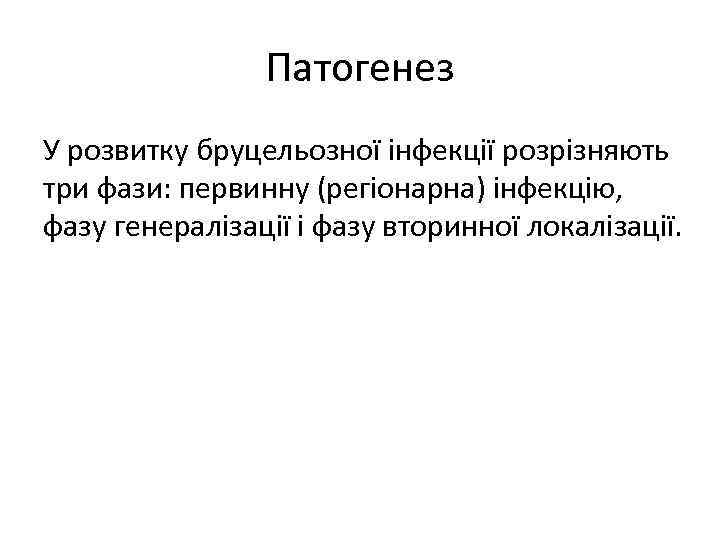 Патогенез

У розвитку бруцельозної інфекції розрізняють три фази: первинну (регіонарна) інфекцію, фазу генералізації і фазу вторинної локалізації.